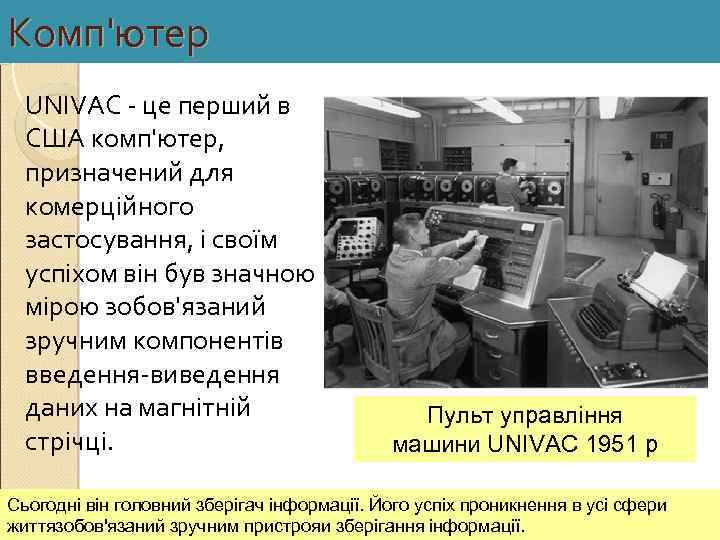 Комп'ютер

UNIVAC - це перший в США комп'ютер, призначений для комерційного застосування, і своїм успіхом він був значною мірою зобов'язаний зручним компонентів введення-виведення даних на магнітній стрічці.

Пульт управління машини UNIVAC 1951 р

Сьогодні він головний зберігач інформації. Його успіх проникнення в усі сфери життязобов'язаний зручним пристрояи зберігання інформації.